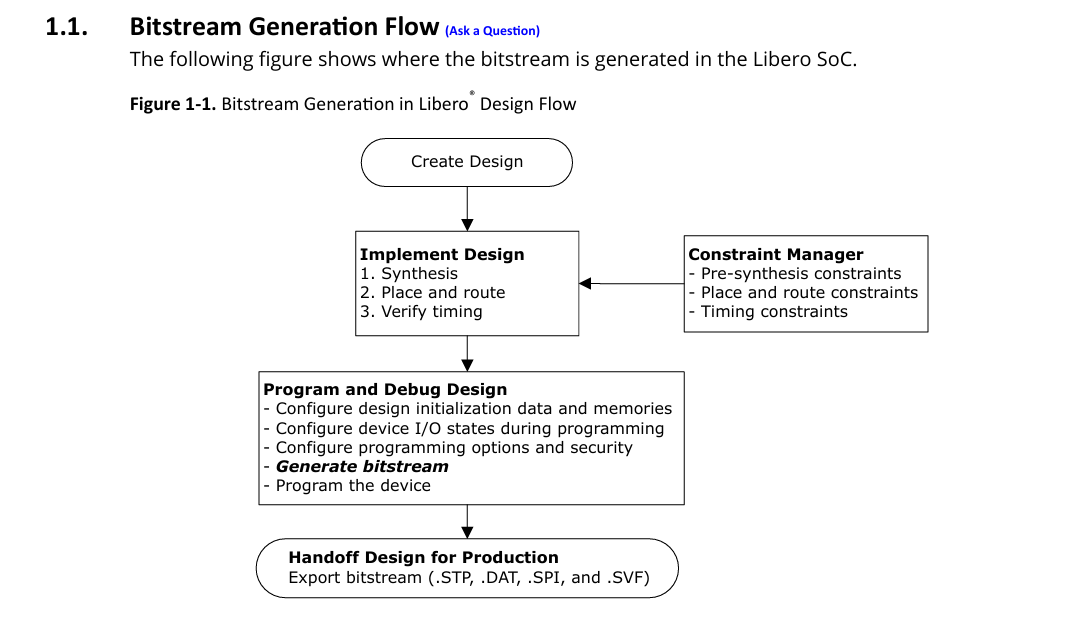 1.1. Bitstream Generation Flow (Ask a Question)

The following figure shows where the bitstream is generated in the Libero SoC.

Figure 1-1. Bitstream Generation in Libero® Design Flow

Create Design

Implement Design
1. Synthesis
2. Place and route
3. Verify timing

Constraint Manager
- Pre-synthesis constraints
- Place and route constraints
- Timing constraints

Program and Debug Design
- Configure design initialization data and memories
- Configure device I/O states during programming
- Configure programming options and security
- Generate bitstream
- Program the device

Handoff Design for Production
Export bitstream (.STP, .DAT, .SPI, and .SVF)